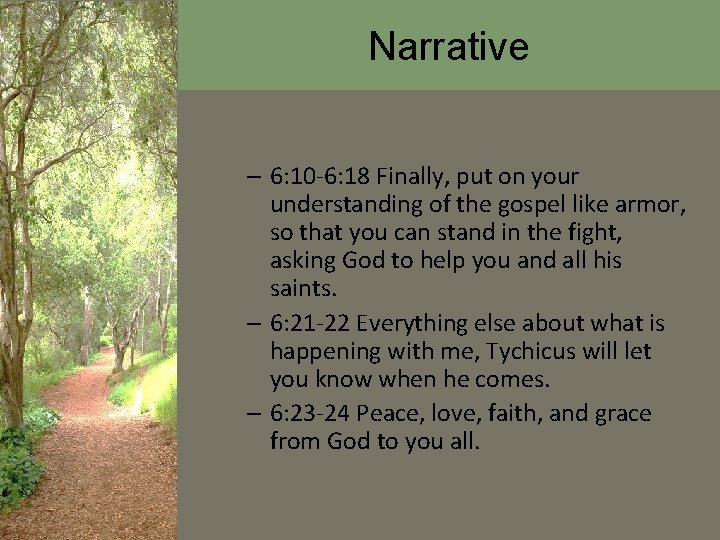 Narrative

– 6:10-6:18 Finally, put on your understanding of the gospel like armor, so that you can stand in the fight, asking God to help you and all his saints.

– 6:21-22 Everything else about what is happening with me, Tychicus will let you know when he comes.

– 6:23-24 Peace, love, faith, and grace from God to you all.